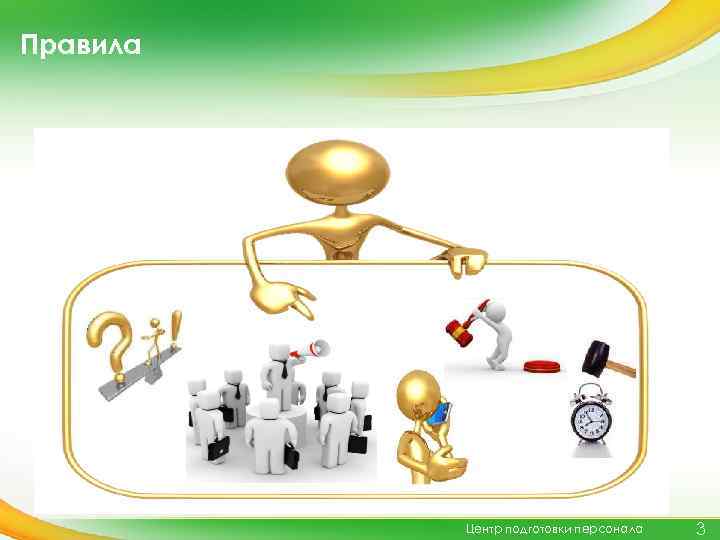 Правила

Центр подготовки персонала 3